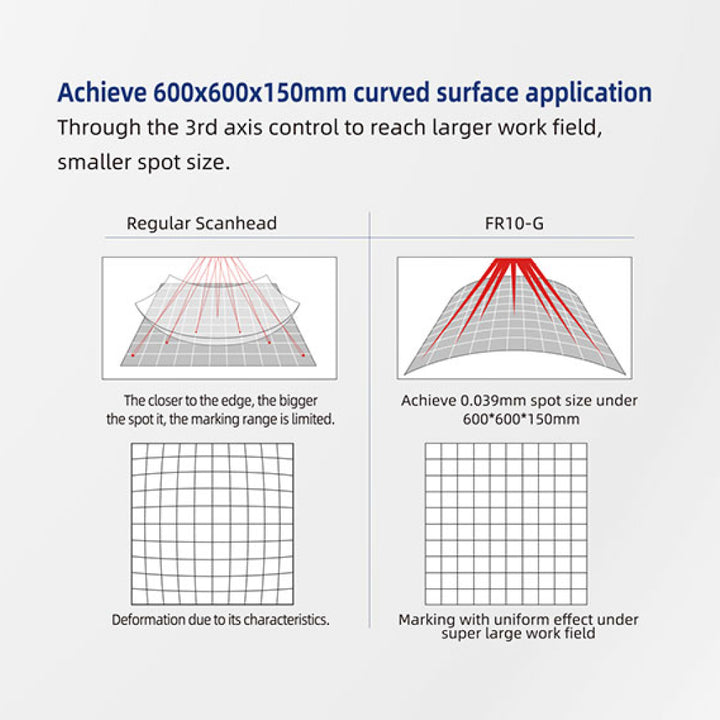 Achieve 600x600x150mm curved surface application
Through the 3rd axis control to reach larger work field, smaller spot size.

Regular Scanhead

The closer to the edge, the bigger the spot it, the marking range is limited.

Deformation due to its characteristics.

FR10-G

Achieve 0.039mm spot size under 600*600*150mm

Marking with uniform effect under super large work field